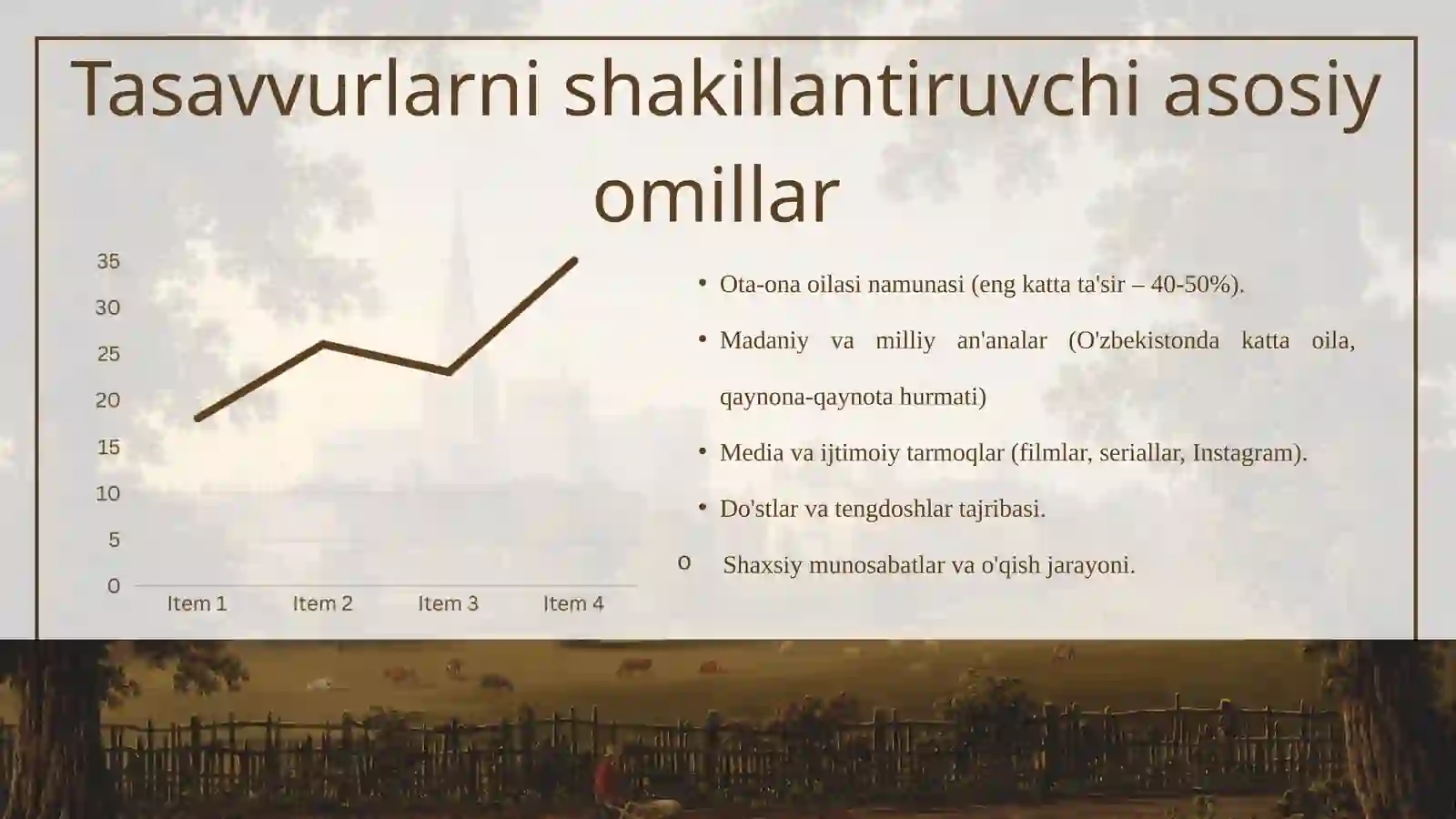 Tasavvurlarni shakillantiruvchi asosiy omillar

35
30
25
20
15
10
5
0
Item 1 Item 2 Item 3 Item 4

• Ota-ona oilasi namunasi (eng katta ta'sir – 40-50%).

• Madaniy va milliy an'analar (O'zbekistonda katta oila, qaynona-qaynota hurmati)

• Media va ijtimoiy tarmoqlar (filmlar, seriallar, Instagram).

• Do'stlar va tengdoshlar tajribasi.

o Shaxsiy munosabatlar va o'qish jarayoni.